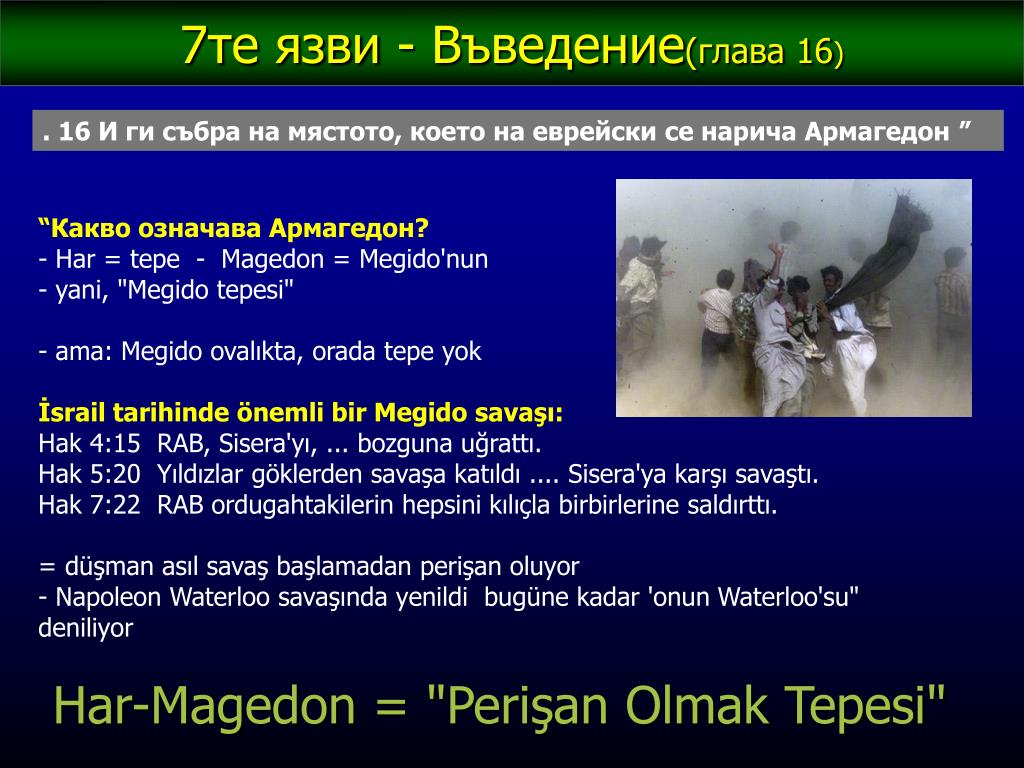 7те язви - Въведение(глава 16)

. 16 И ги събра на мястото, което на еврейски се нарича Армагедон ”

“Какво означава Армагедон?
- Har = tepe - Magedon = Megido'nun
- yani, "Megido tepesi"

- ama: Megido ovalıkta, orada tepe yok

İsrail tarihinde önemli bir Megido savaşı:
Hak 4:15 RAB, Sisera'yı, ... bozguna uğrattı.
Hak 5:20 Yıldızlar göklerden savaşa katıldı .... Sisera'ya karşı savaştı.
Hak 7:22 RAB ordugahtakilerin hepsini kılıçla birbirlerine saldırttı.

= düşman asıl savaş başlamadan perişan oluyor
- Napoleon Waterloo savaşında yenildi bugüne kadar 'onun Waterloo'su" deniliyor

Har-Magedon = "Perişan Olmak Tepesi"